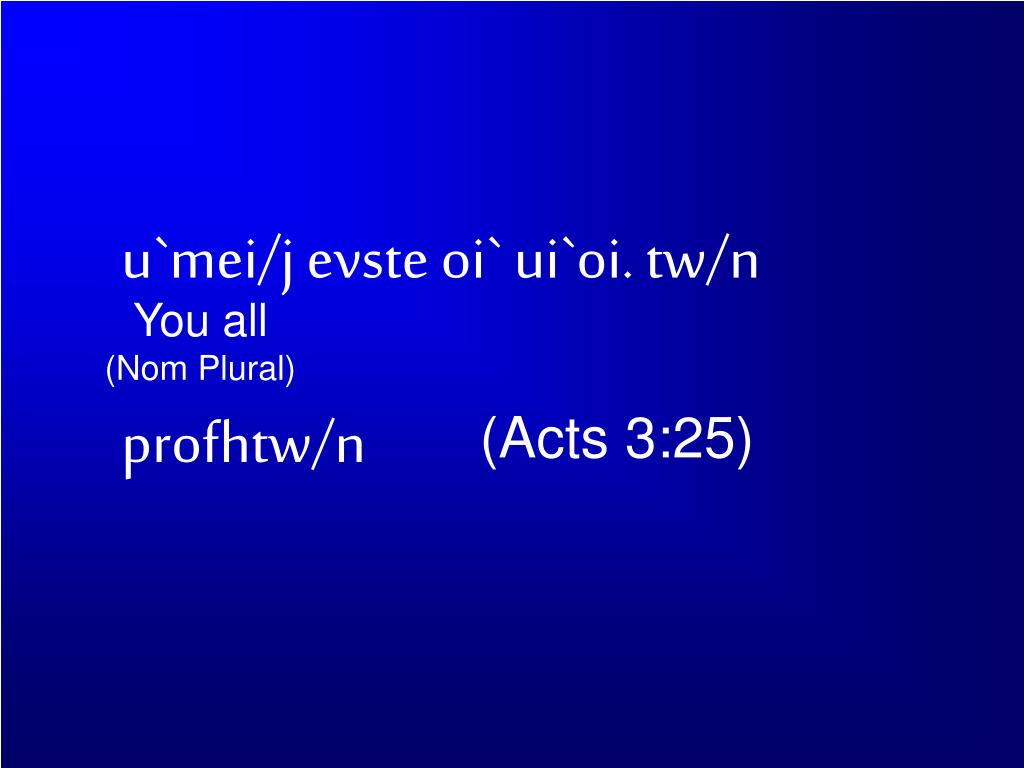 u`mei/j evste oi` ui`oi. tw/n
You all
(Nom Plural)

profhtw/n (Acts 3:25)